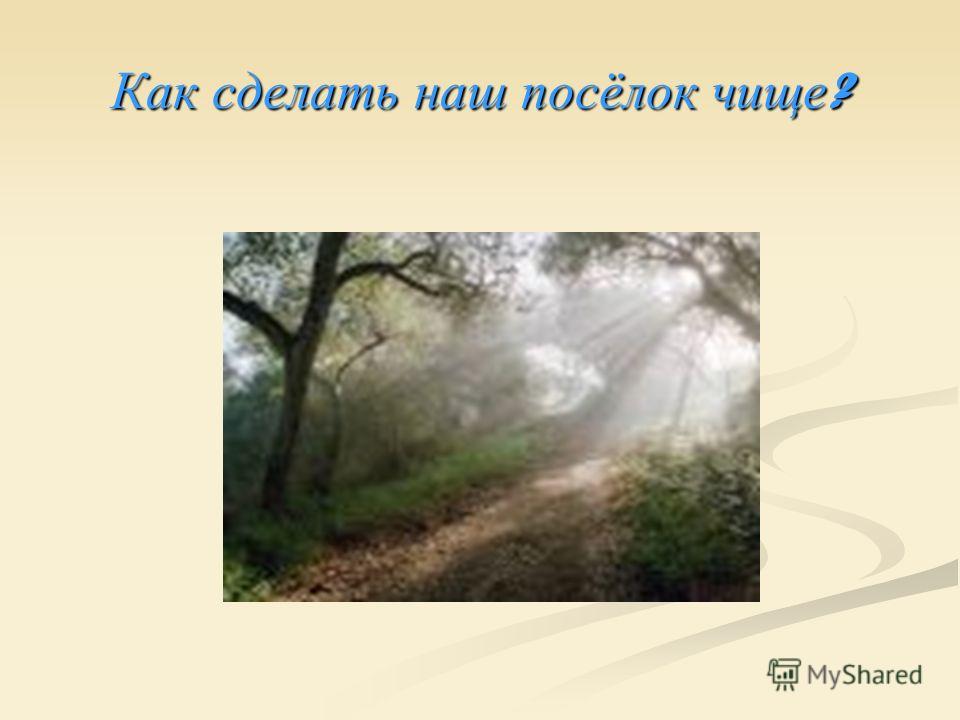 Как сделать наш посёлок чище?

MyShared